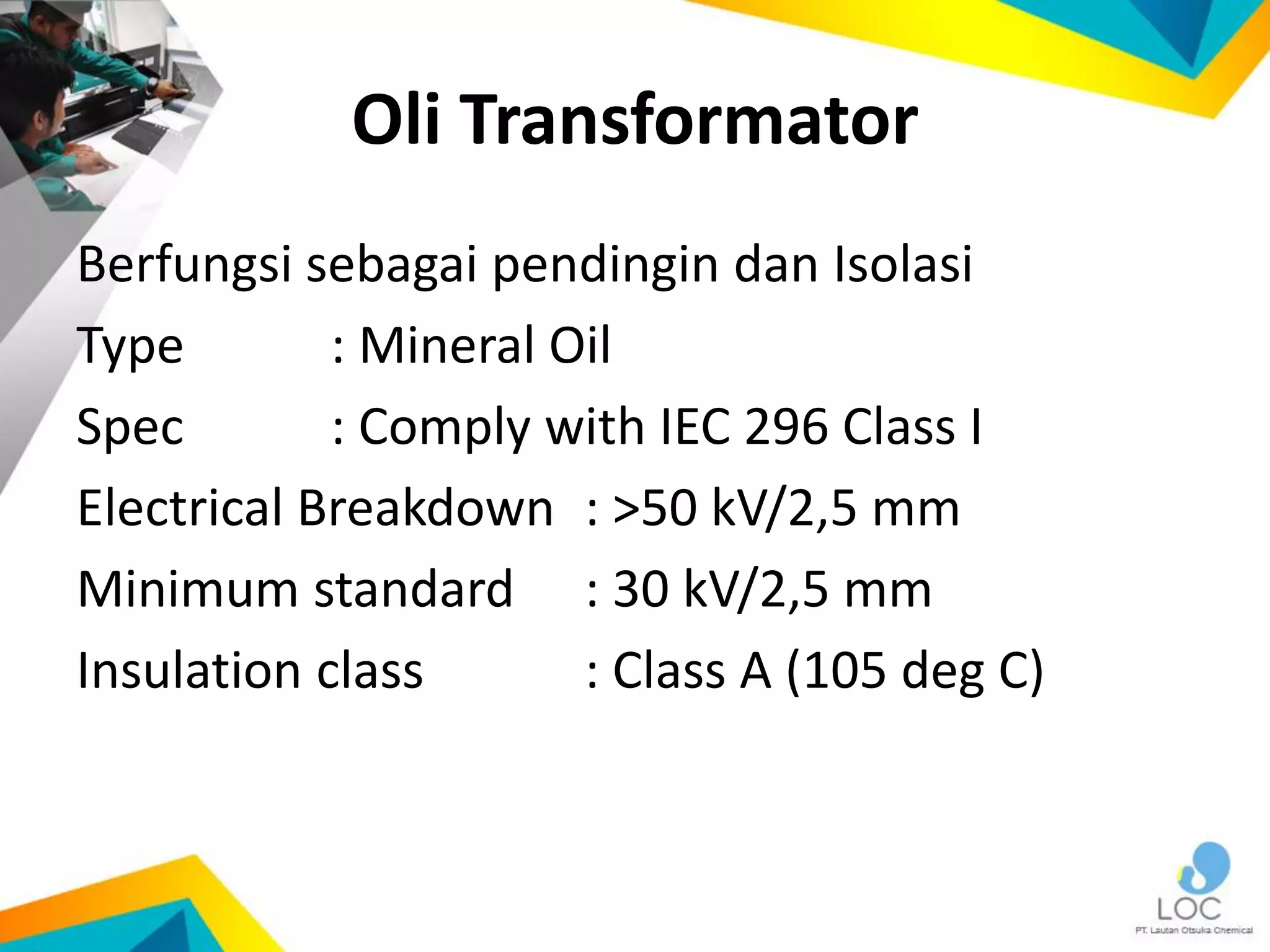 Oli Transformator

Berfungsi sebagai pendingin dan Isolasi

Type : Mineral Oil

Spec : Comply with IEC 296 Class I

Electrical Breakdown : >50 kV/2,5 mm

Minimum standard : 30 kV/2,5 mm

Insulation class : Class A (105 deg C)

LOC
PT. Lautan Otsuka Chemical